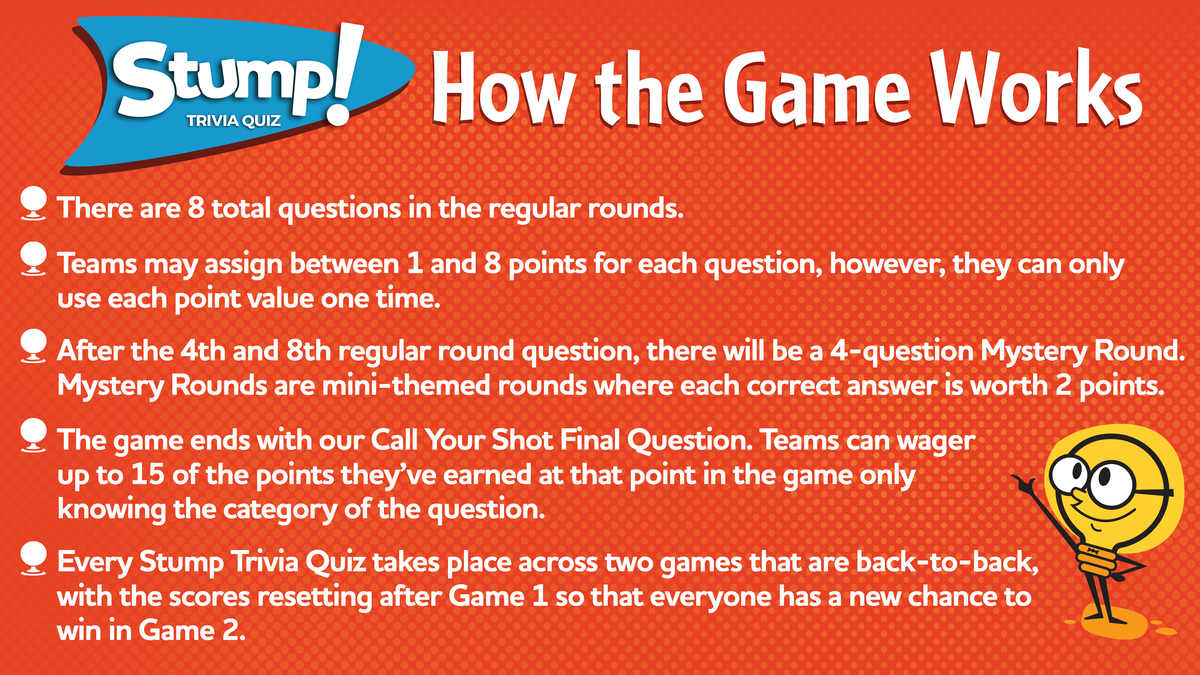 Stump!
TRIVIA QUIZ

How the Game Works

There are 8 total questions in the regular rounds.

Teams may assign between 1 and 8 points for each question, however, they can only use each point value one time.

After the 4th and 8th regular round question, there will be a 4-question Mystery Round. Mystery Rounds are mini-themed rounds where each correct answer is worth 2 points.

The game ends with our Call Your Shot Final Question. Teams can wager up to 15 of the points they've earned at that point in the game only knowing the category of the question.

Every Stump Trivia Quiz takes place across two games that are back-to-back, with the scores resetting after Game 1 so that everyone has a new chance to win in Game 2.